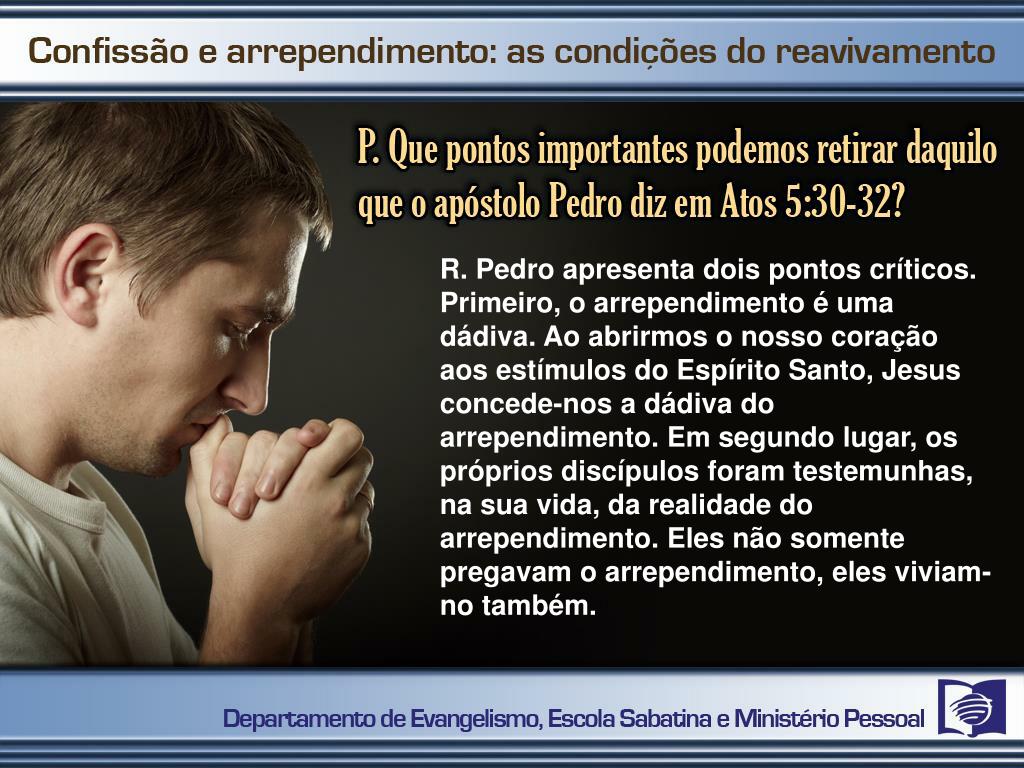 Confissão e arrependimento: as condições do reavivamento

P. Que pontos importantes podemos retirar daquilo que o apóstolo Pedro diz em Atos 5:30-32?

R. Pedro apresenta dois pontos críticos. Primeiro, o arrependimento é uma dádiva. Ao abrirmos o nosso coração aos estímulos do Espírito Santo, Jesus concede-nos a dádiva do arrependimento. Em segundo lugar, os próprios discípulos foram testemunhas, na sua vida, da realidade do arrependimento. Eles não somente pregavam o arrependimento, eles viviam-no também.

Departamento de Evangelismo, Escola Sabatina e Ministério Pessoal